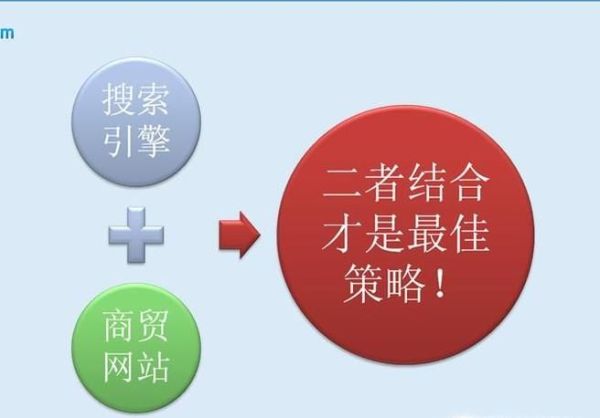 m

搜索引擎

商贸网站

二者结合才是最佳策略！